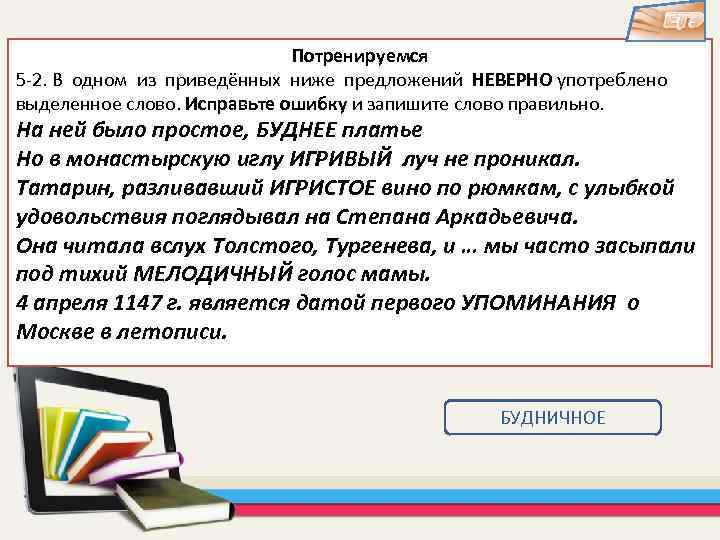 ЕГЭ

Потренируемся

5-2. В одном из приведённых ниже предложений НЕВЕРНО употреблено выделенное слово. Исправьте ошибку и запишите слово правильно.

На ней было простое, БУДНЕЕ платье

Но в монастырскую иглу ИГРИВЫЙ луч не проникал.

Татарин, разливавший ИГРИСТОЕ вино по рюмкам, с улыбкой удовольствия поглядывал на Степана Аркадьевича.

Она читала вслух Толстого, Тургенева, и … мы часто засыпали под тихий МЕЛОДИЧНЫЙ голос мамы.

4 апреля 1147 г. является датой первого УПОМИНАНИЯ о Москве в летописи.

БУДНИЧНОЕ